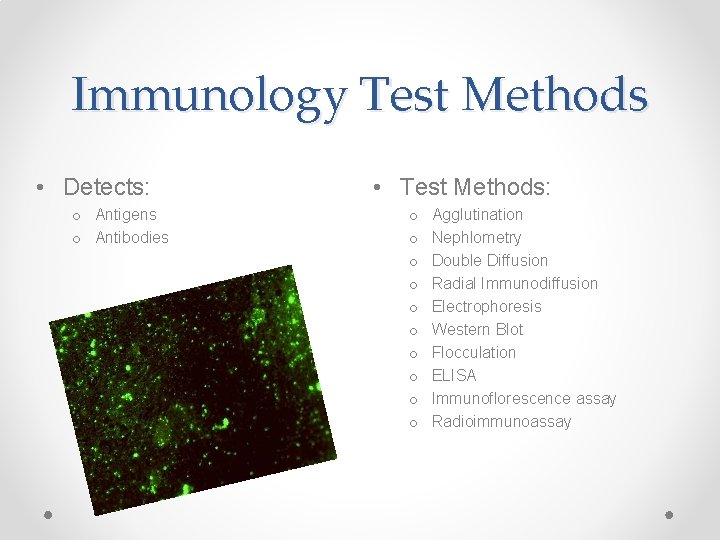 Immunology Test Methods

• Detects:
  o Antigens
  o Antibodies

• Test Methods:
  o Agglutination
  o Nephlometry
  o Double Diffusion
  o Radial Immunodiffusion
  o Electrophoresis
  o Western Blot
  o Flocculation
  o ELISA
  o Immunoflorescence assay
  o Radioimmunoassay